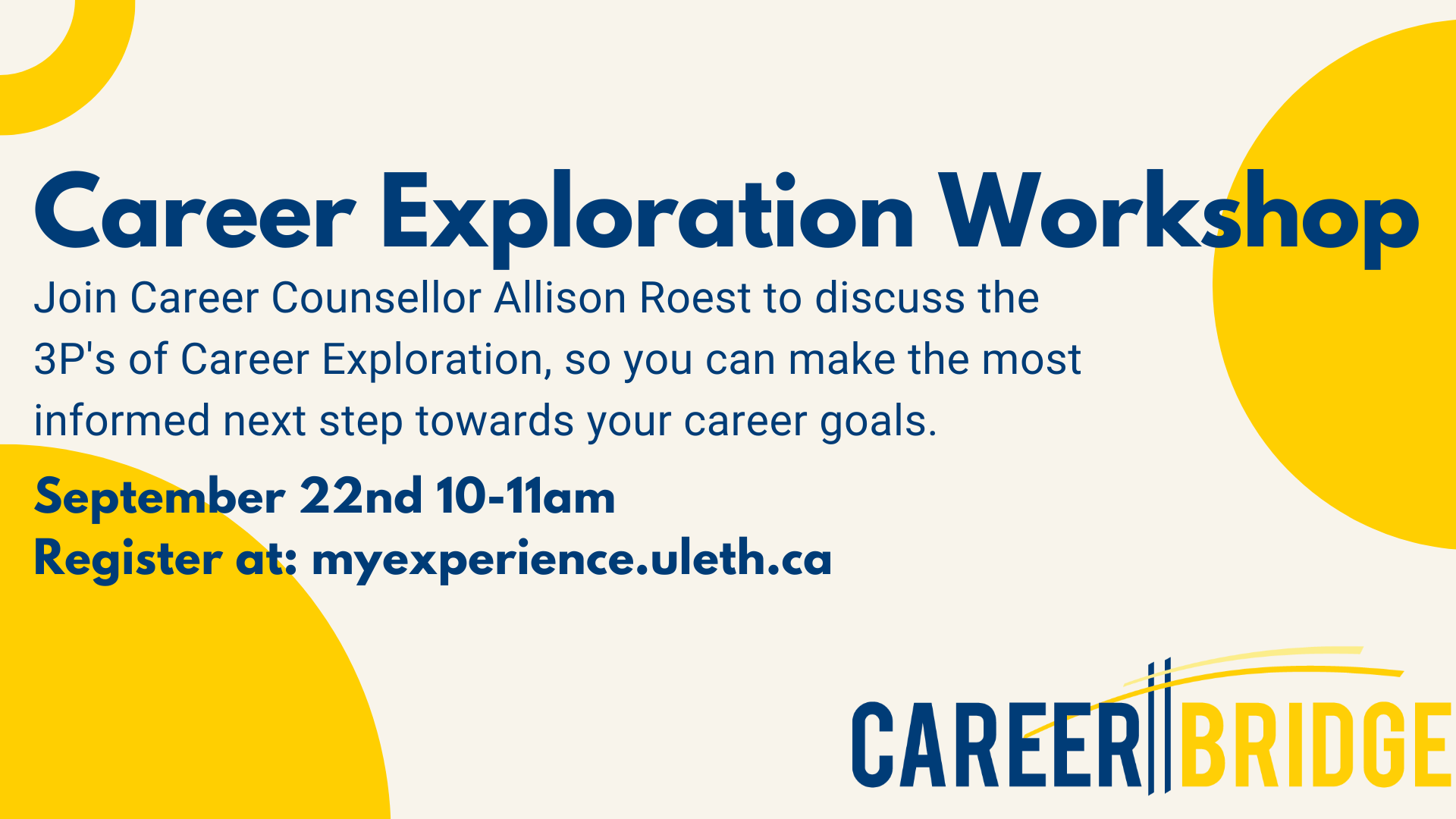 Career Exploration Workshop

Join Career Counsellor Allison Roest to discuss the 3P's of Career Exploration, so you can make the most informed next step towards your career goals.

September 22nd 10-11am
Register at: myexperience.uleth.ca

CAREER BRIDGE